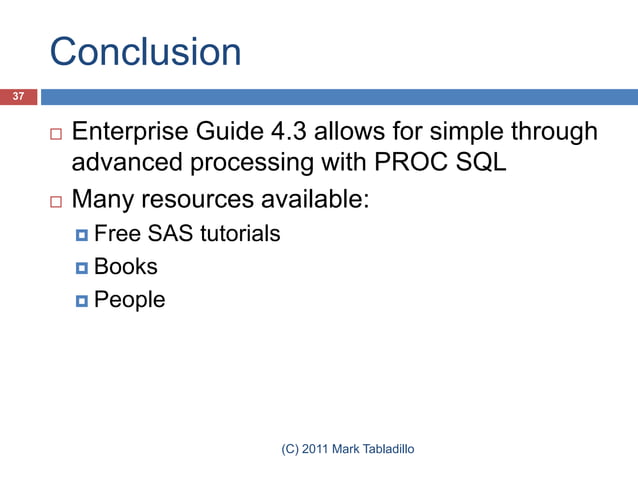 Conclusion

37

Enterprise Guide 4.3 allows for simple through advanced processing with PROC SQL

Many resources available:

Free SAS tutorials

Books

People

(C) 2011 Mark Tabladillo